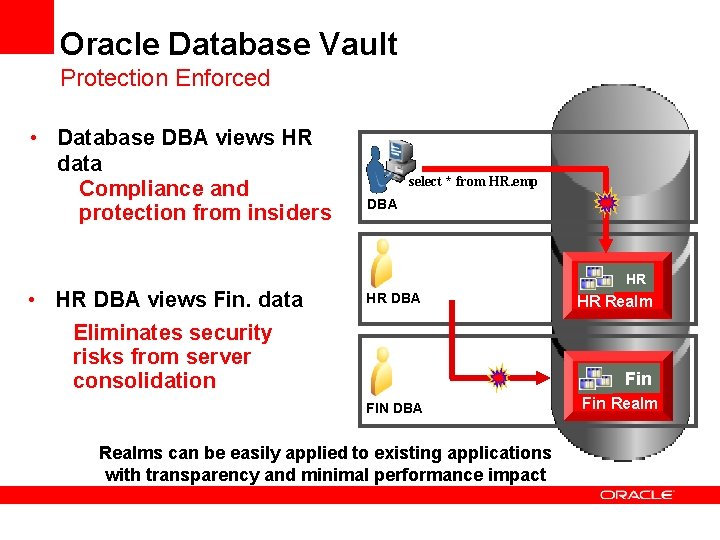 Oracle Database Vault
Protection Enforced

• Database DBA views HR data
Compliance and protection from insiders

• HR DBA views Fin. data
Eliminates security risks from server consolidation

select * from HR.emp
DBA
HR DBA
FIN DBA
HR
HR Realm
Fin
Fin Realm

Realms can be easily applied to existing applications with transparency and minimal performance impact

ORACLE